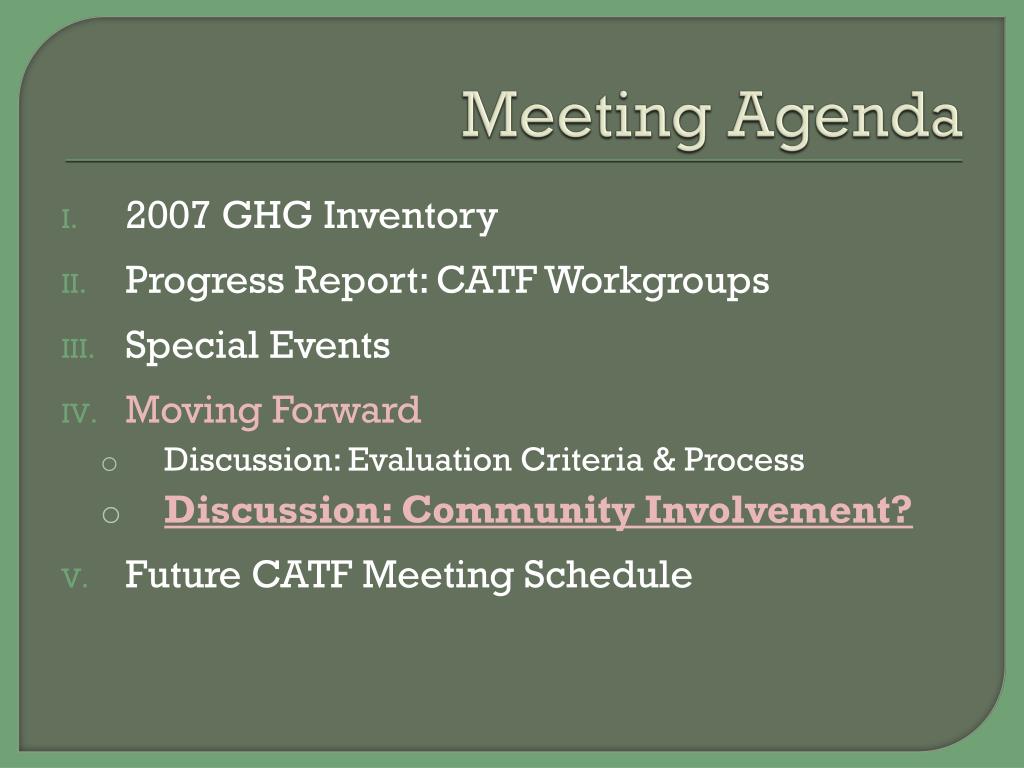 Meeting Agenda

I. 2007 GHG Inventory

II. Progress Report: CATF Workgroups

III. Special Events

IV. Moving Forward

o Discussion: Evaluation Criteria & Process

o Discussion: Community Involvement?

V. Future CATF Meeting Schedule